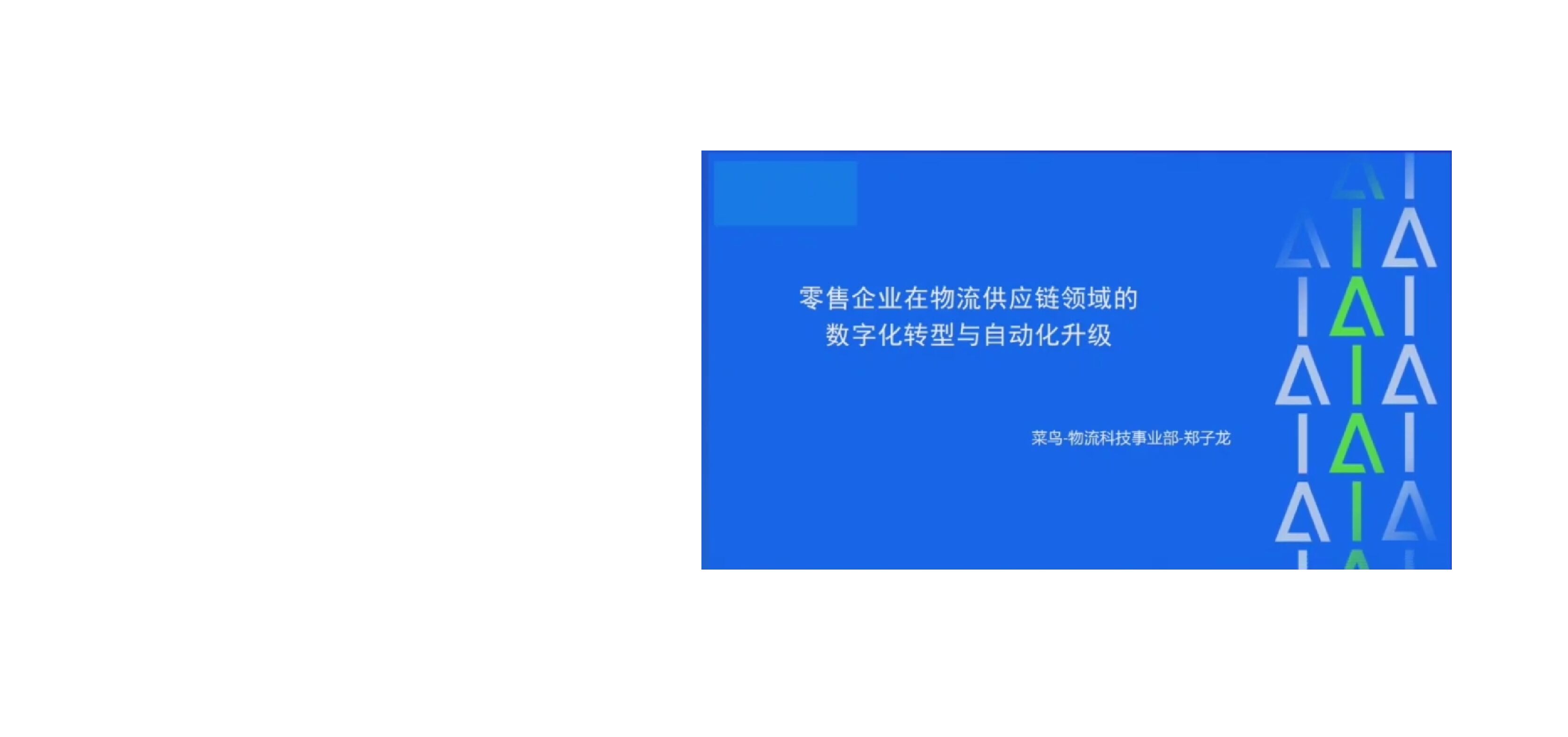 零售企业在物流供应链领域的
数字化转型与自动化升级

菜鸟-物流科技事业部-郑子龙